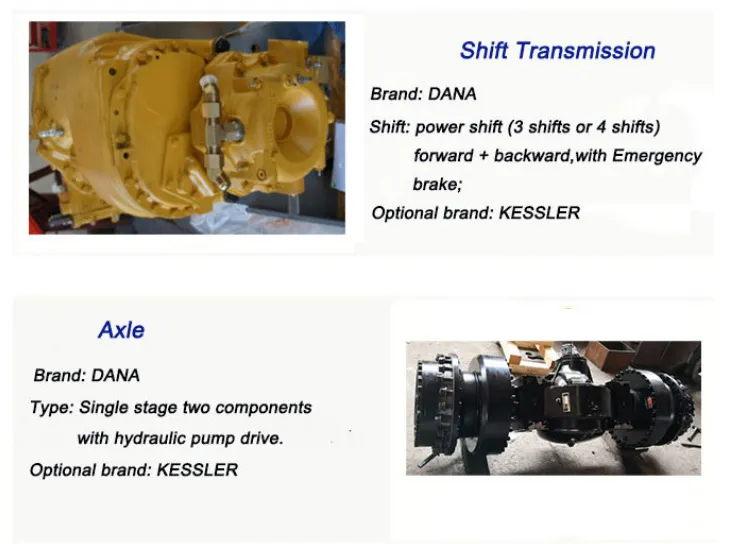 Shift Transmission

Brand: DANA

Shift: power shift (3 shifts or 4 shifts) forward + backward,with Emergency brake;

Optional brand: KESSLER

Axle

Brand: DANA

Type: Single stage two components with hydraulic pump drive.

Optional brand: KESSLER